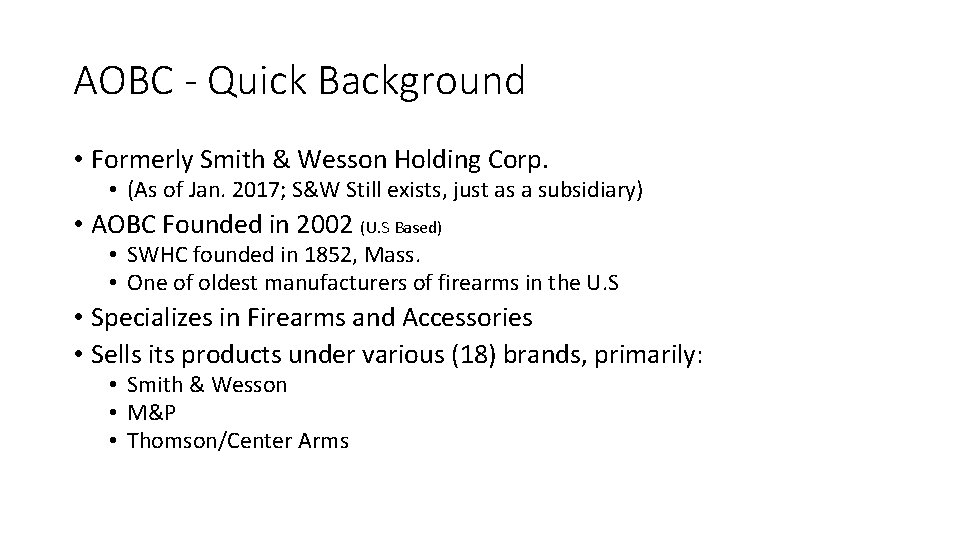 AOBC - Quick Background

• Formerly Smith & Wesson Holding Corp.
  • (As of Jan. 2017; S&W Still exists, just as a subsidiary)
• AOBC Founded in 2002 (U.S Based)
  • SWHC founded in 1852, Mass.
  • One of oldest manufacturers of firearms in the U.S
• Specializes in Firearms and Accessories
• Sells its products under various (18) brands, primarily:
  • Smith & Wesson
  • M&P
  • Thomson/Center Arms